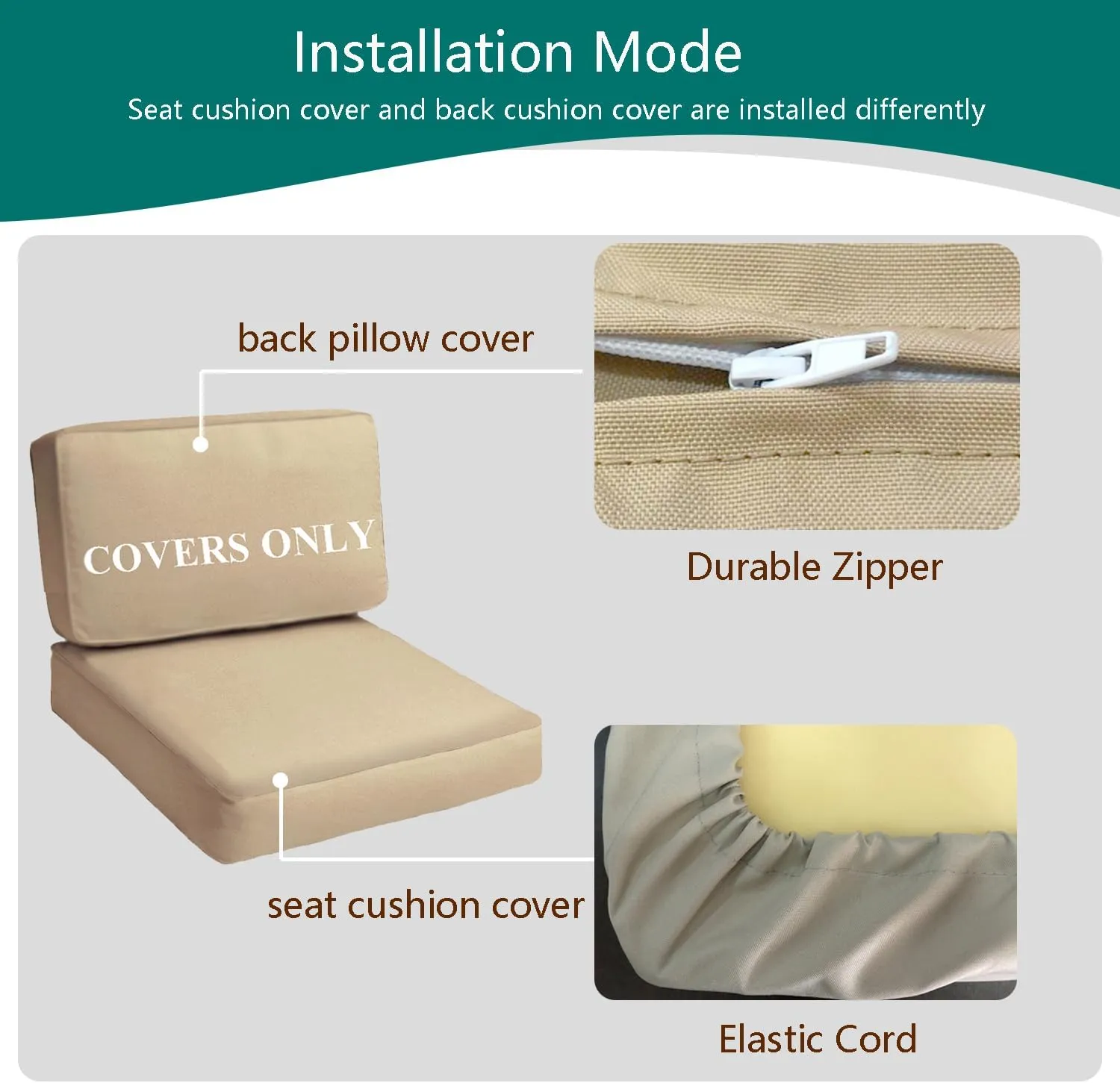 Installation Mode
Seat cushion cover and back cushion cover are installed differently

back pillow cover

COVERS ONLY

Durable Zipper

seat cushion cover

Elastic Cord